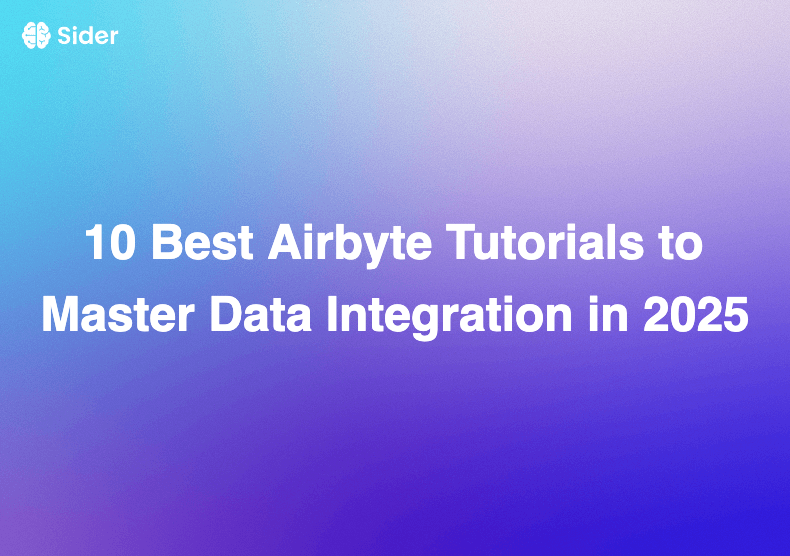 Sider

10 Best Airbyte Tutorials to Master Data Integration in 2025